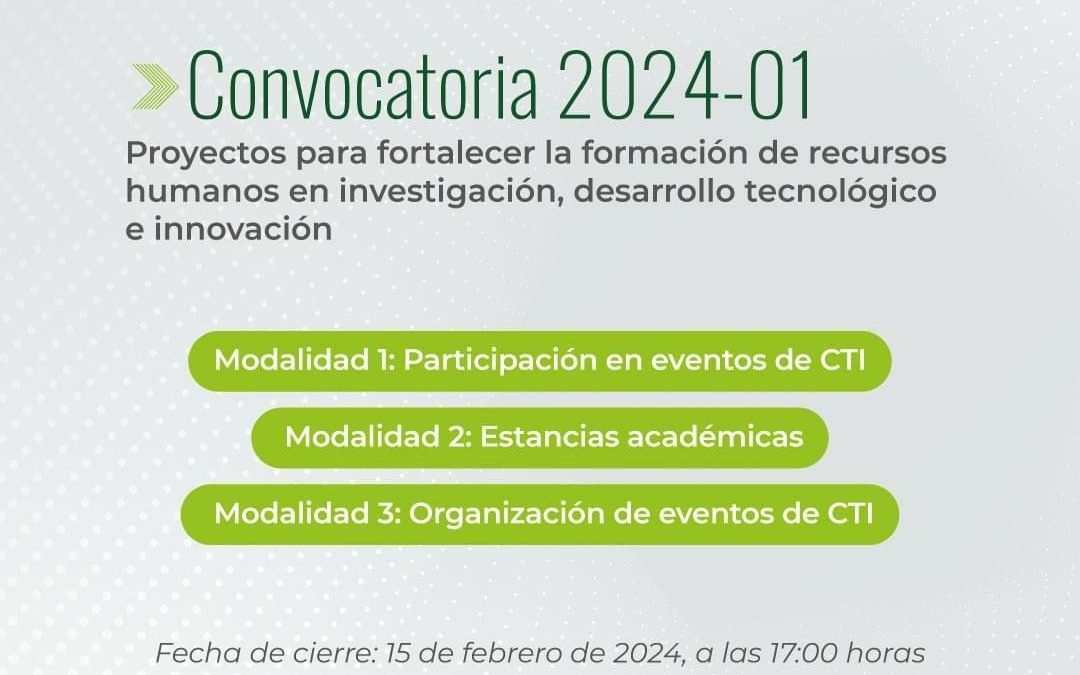 Convocatoria 2024-01

Proyectos para fortalecer la formación de recursos humanos en investigación, desarrollo tecnológico e innovación

Modalidad 1: Participación en eventos de CTI

Modalidad 2: Estancias académicas

Modalidad 3: Organización de eventos de CTI

Fecha de cierre: 15 de febrero de 2024, a las 17:00 horas